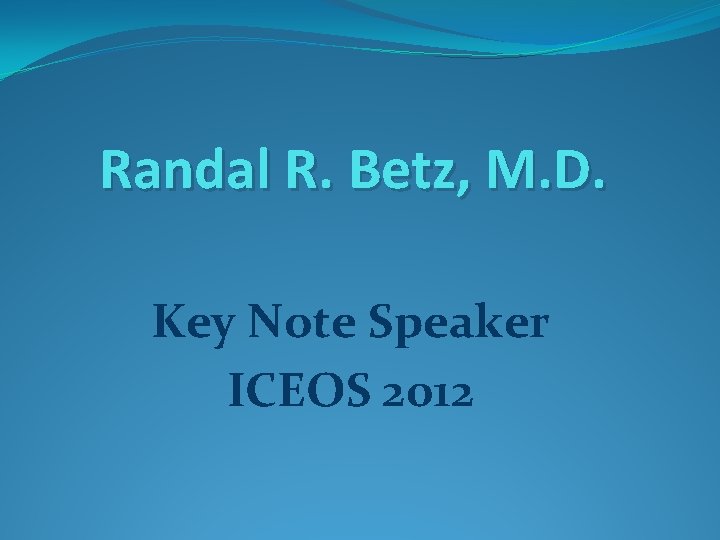 Randal R. Betz, M.D.

Key Note Speaker
ICEOS 2012